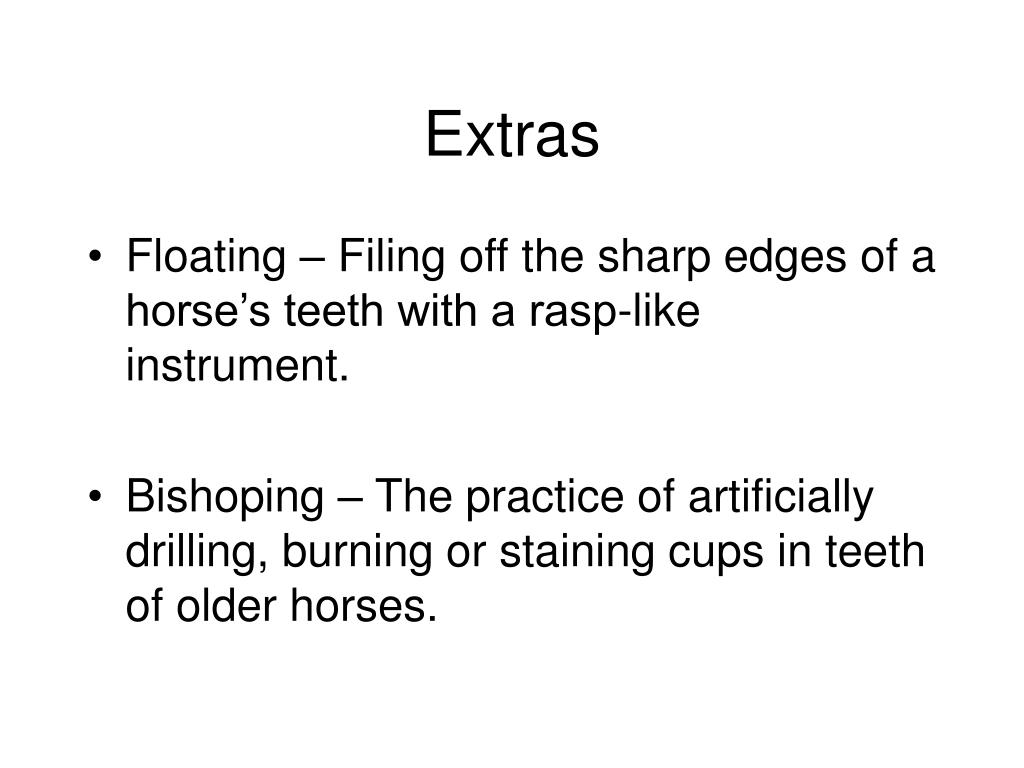 Extras

• Floating – Filing off the sharp edges of a horse’s teeth with a rasp-like instrument.

• Bishoping – The practice of artificially drilling, burning or staining cups in teeth of older horses.